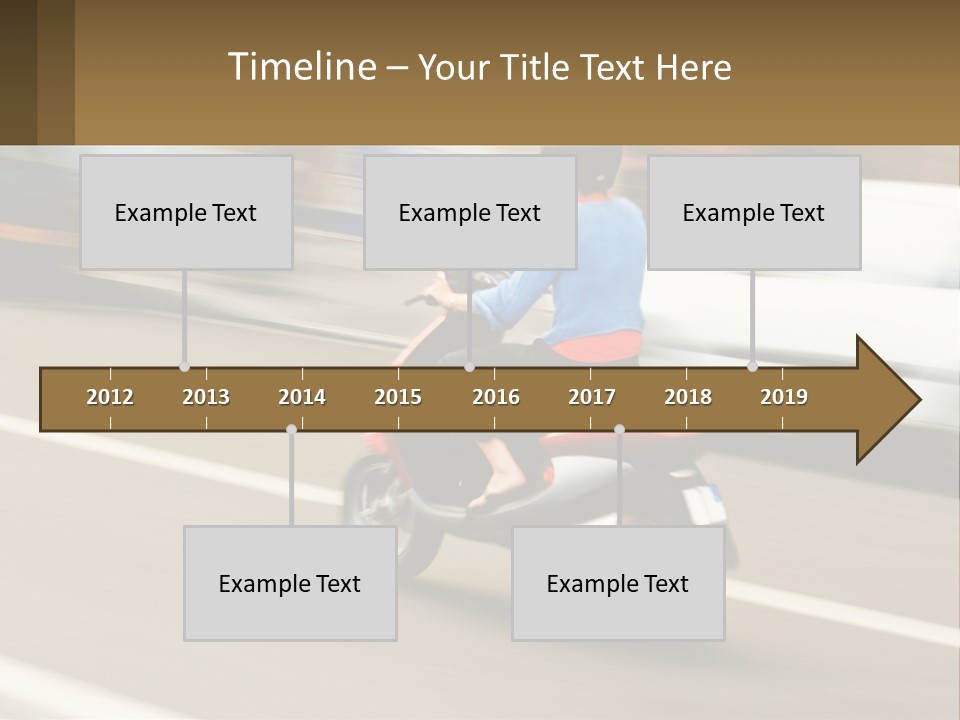 Timeline – Your Title Text Here

Example Text

Example Text

Example Text

2012 2013 2014 2015 2016 2017 2018 2019

Example Text

Example Text